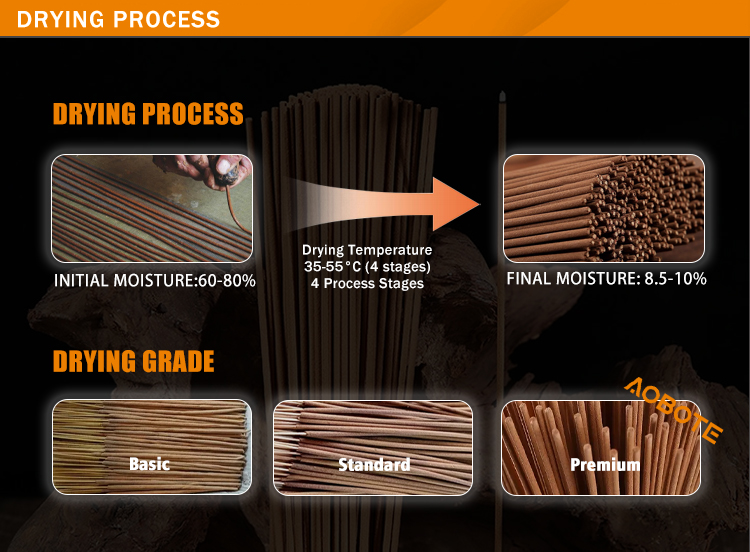 DRYING PROCESS

DRYING PROCESS

INITIAL MOISTURE:60-80%

Drying Temperature
35-55°C (4 stages)
4 Process Stages

FINAL MOISTURE: 8.5-10%

DRYING GRADE

Basic

Standard

Premium

AOBOTE